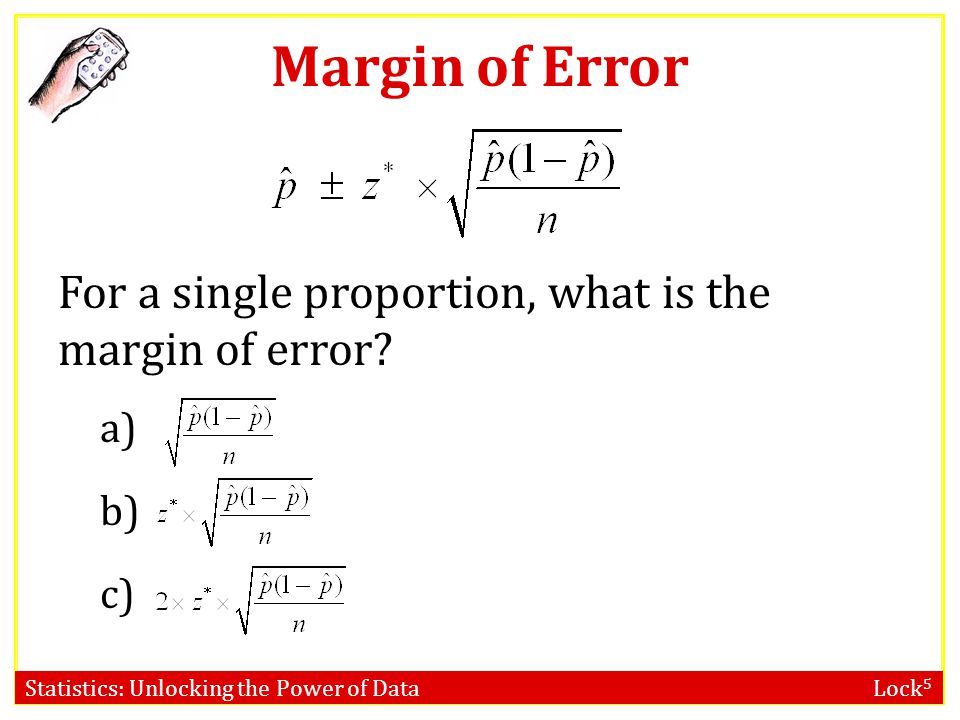 Margin of Error

$\hat{p} \pm z^* \times \sqrt{\frac{\hat{p}(1-\hat{p})}{n}}$

For a single proportion, what is the margin of error?

a) $\sqrt{\frac{\hat{p}(1-\hat{p})}{n}}$

b) $z^* \times \sqrt{\frac{\hat{p}(1-\hat{p})}{n}}$

c) $2 \times z^* \times \sqrt{\frac{\hat{p}(1-\hat{p})}{n}}$

Statistics: Unlocking the Power of Data

Lock$^5$